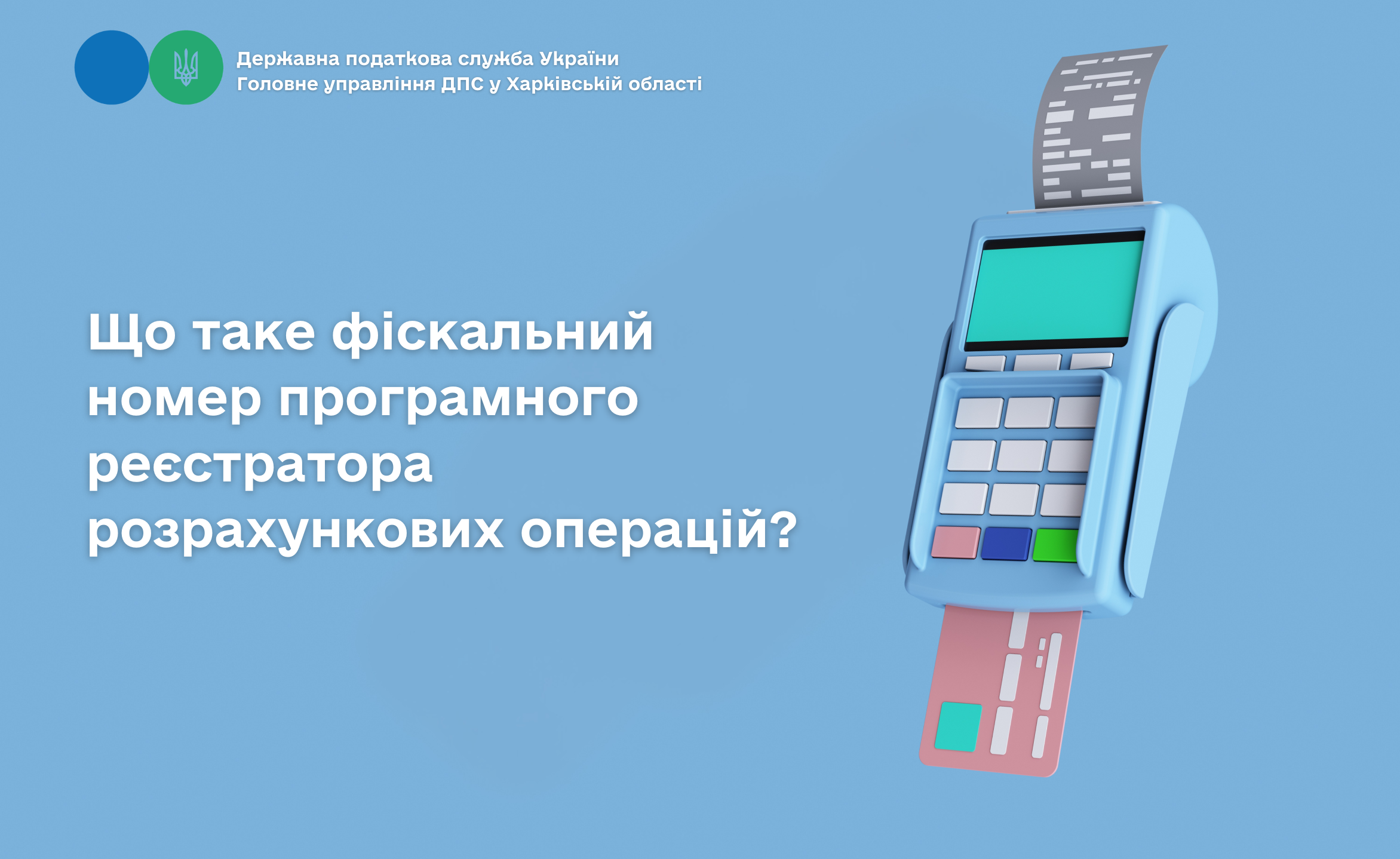 Державна податкова служба України
Головне управління ДПС у Харківській області

Що таке фіскальний номер програмного реєстратора розрахункових операцій?